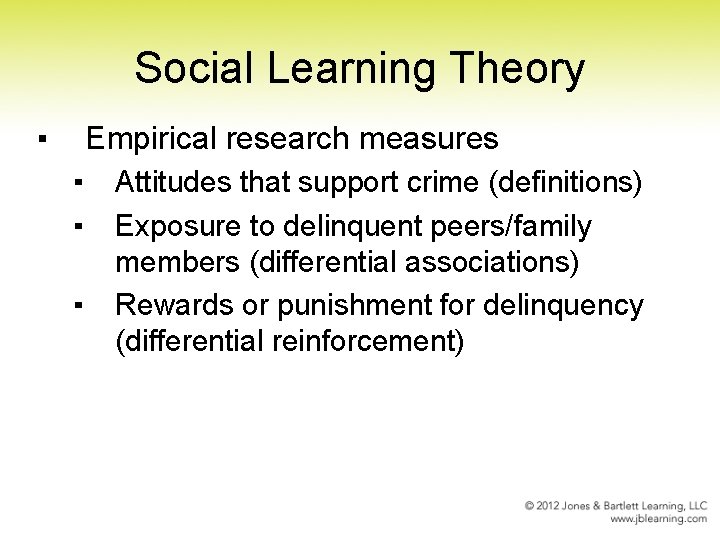 Social Learning Theory

▪ Empirical research measures
  ▪ Attitudes that support crime (definitions)
  ▪ Exposure to delinquent peers/family members (differential associations)
  ▪ Rewards or punishment for delinquency (differential reinforcement)

© 2012 Jones & Bartlett Learning, LLC
www.jblearning.com